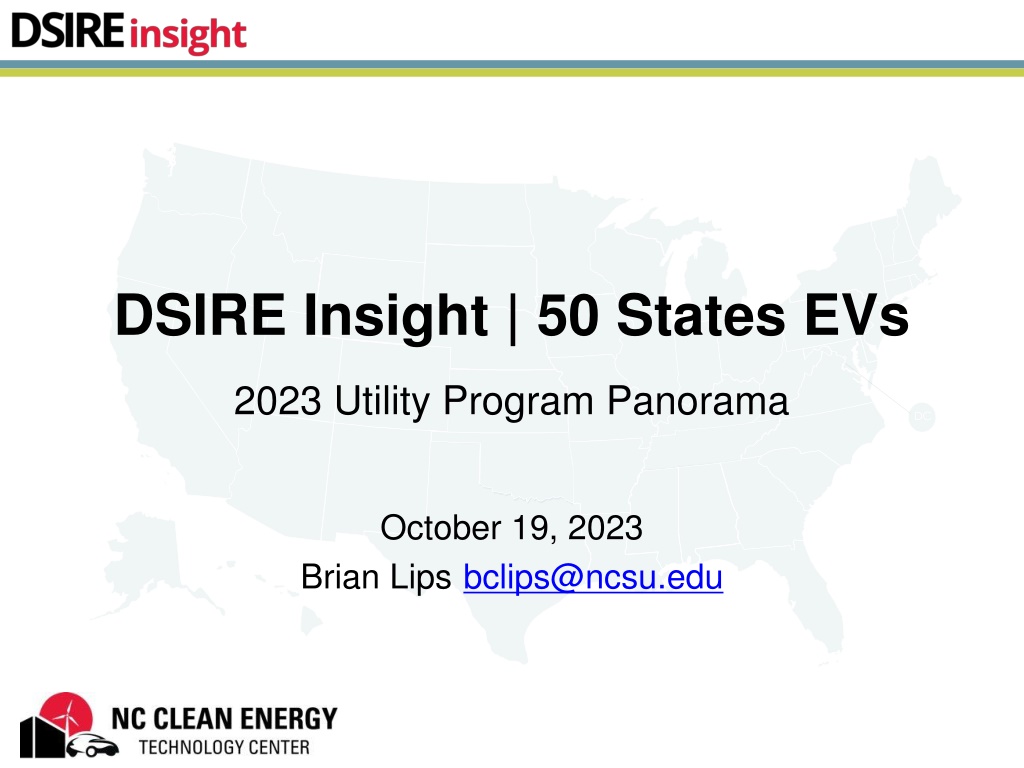 DSIRE insight

DSIRE Insight | 50 States EVs

2023 Utility Program Panorama

October 19, 2023
Brian Lips bclips@ncsu.edu

NC CLEAN ENERGY
TECHNOLOGY CENTER